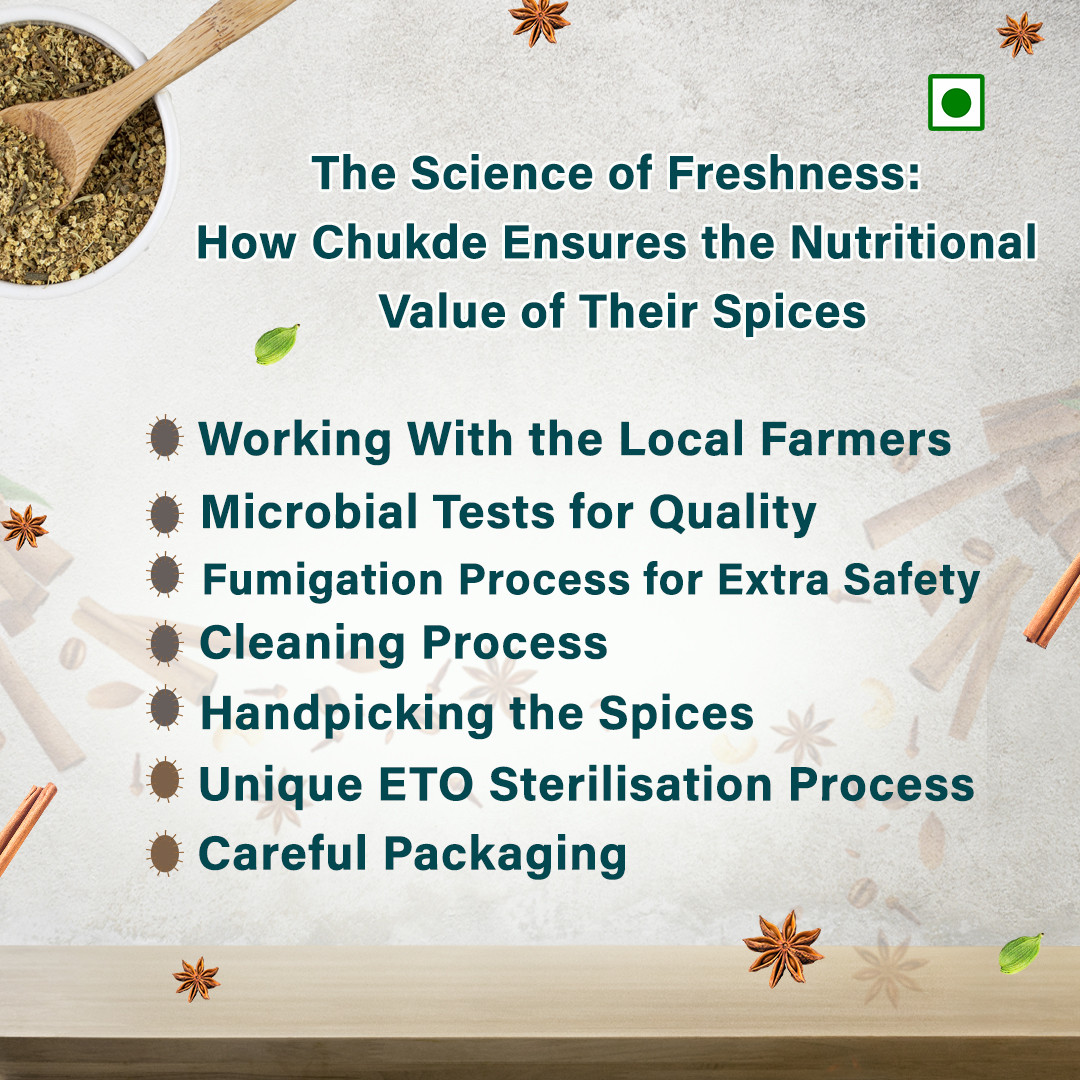 The Science of Freshness:
How Chukde Ensures the Nutritional Value of Their Spices

Working With the Local Farmers
Microbial Tests for Quality
Fumigation Process for Extra Safety
Cleaning Process
Handpicking the Spices
Unique ETO Sterilisation Process
Careful Packaging